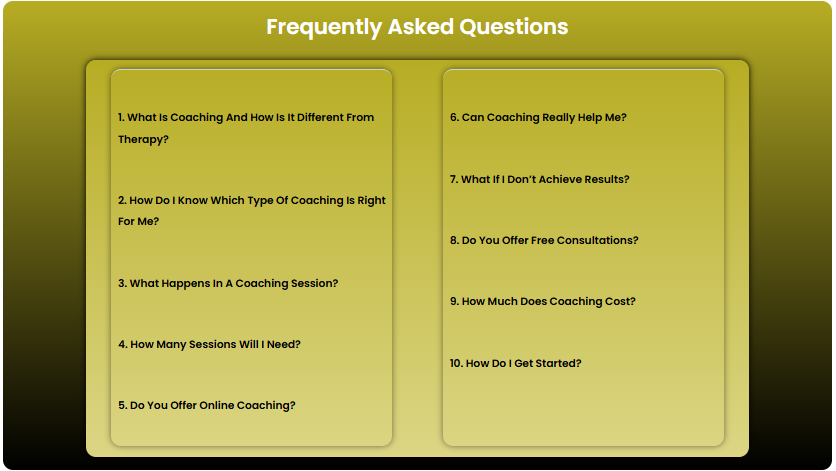 Frequently Asked Questions

1. What Is Coaching And How Is It Different From Therapy?

2. How Do I Know Which Type Of Coaching Is Right For Me?

3. What Happens In A Coaching Session?

4. How Many Sessions Will I Need?

5. Do You Offer Online Coaching?

6. Can Coaching Really Help Me?

7. What If I Don't Achieve Results?

8. Do You Offer Free Consultations?

9. How Much Does Coaching Cost?

10. How Do I Get Started?